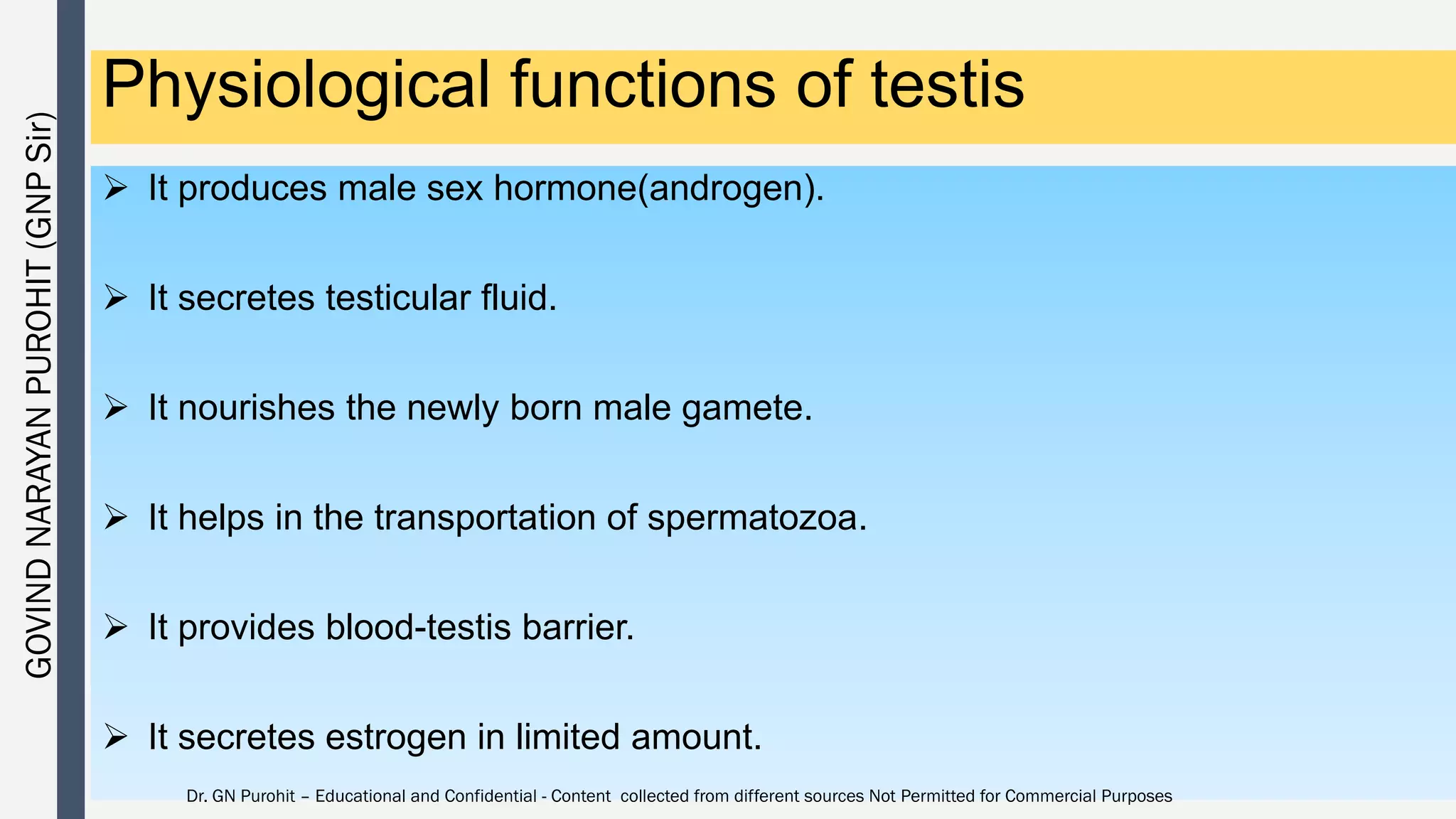 GOVIND NARAYAN PUROHIT (GNP Sir)

Physiological functions of testis

➢ It produces male sex hormone(androgen).

➢ It secretes testicular fluid.

➢ It nourishes the newly born male gamete.

➢ It helps in the transportation of spermatozoa.

➢ It provides blood-testis barrier.

➢ It secretes estrogen in limited amount.

Dr. GN Purohit – Educational and Confidential - Content collected from different sources Not Permitted for Commercial Purposes